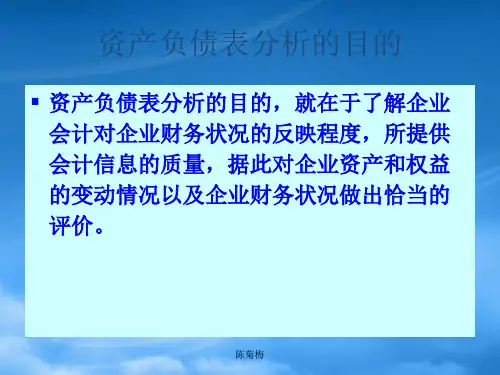 资产负债表分析的目的

▪ 资产负债表分析的目的，就在于了解企业会计对企业财务状况的反映程度，所提供会计信息的质量，据此对企业资产和权益的变动情况以及企业财务状况做出恰当的评价。

陈菊梅